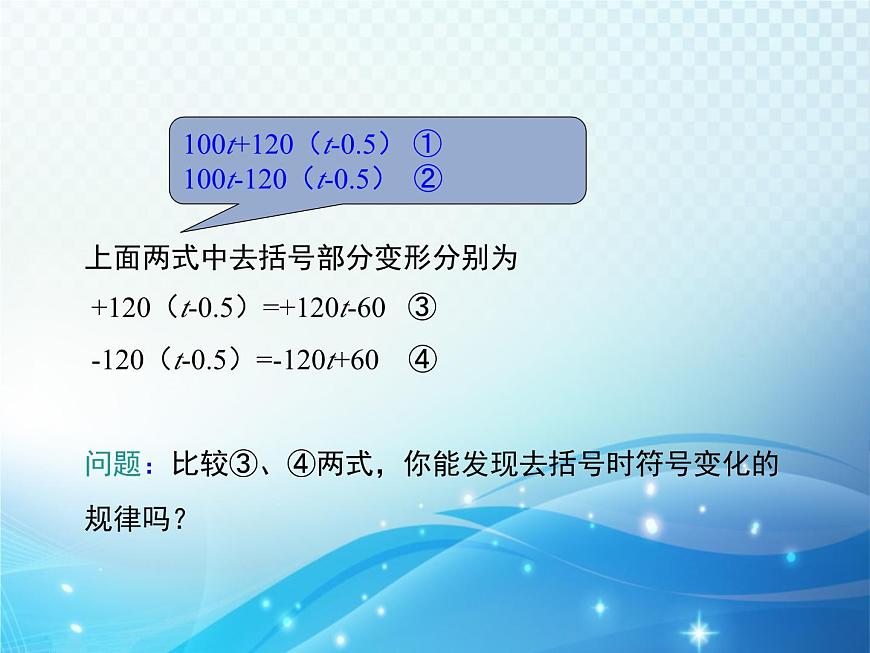 $100t+120（t-0.5）$ ①
$100t-120（t-0.5）$ ②

上面两式中去括号部分变形分别为

$+120（t-0.5）=+120t-60$ ③

$-120（t-0.5）=-120t+60$ ④

问题：比较③、④两式，你能发现去括号时符号变化的规律吗？